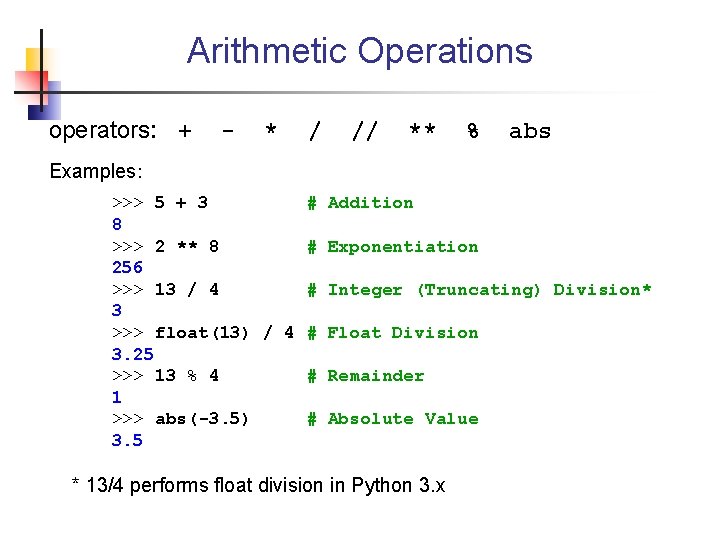 Arithmetic Operations

operators: + - * / // ** % abs

Examples:

>>> 5 + 3 # Addition
8
>>> 2 ** 8 # Exponentiation
256
>>> 13 / 4 # Integer (Truncating) Division*
3
>>> float(13) / 4 # Float Division
3.25
>>> 13 % 4 # Remainder
1
>>> abs(-3.5) # Absolute Value
3.5

* 13/4 performs float division in Python 3.x